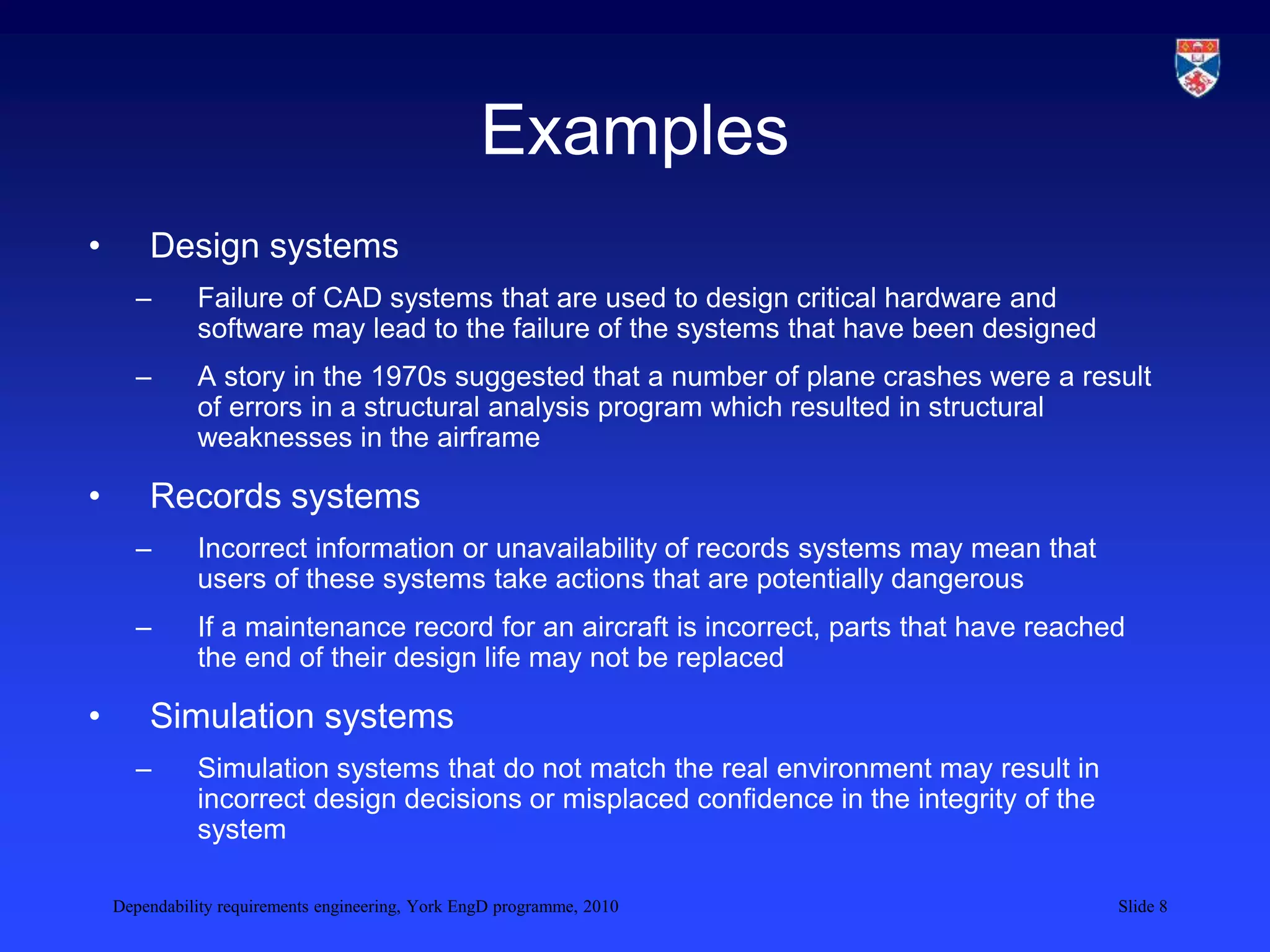 Examples

• Design systems
– Failure of CAD systems that are used to design critical hardware and software may lead to the failure of the systems that have been designed
– A story in the 1970s suggested that a number of plane crashes were a result of errors in a structural analysis program which resulted in structural weaknesses in the airframe

• Records systems
– Incorrect information or unavailability of records systems may mean that users of these systems take actions that are potentially dangerous
– If a maintenance record for an aircraft is incorrect, parts that have reached the end of their design life may not be replaced

• Simulation systems
– Simulation systems that do not match the real environment may result in incorrect design decisions or misplaced confidence in the integrity of the system

Dependability requirements engineering, York EngD programme, 2010

Slide 8